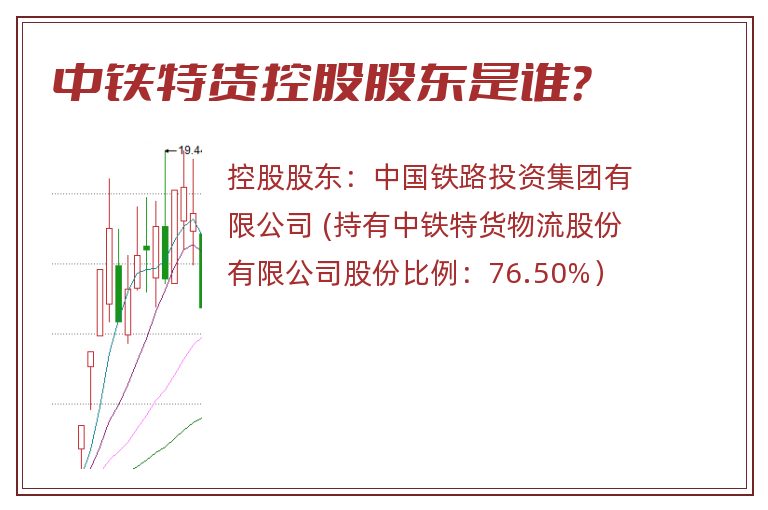 中铁特货控股股东是谁?

19.4

控股股东：中国铁路投资集团有限公司 (持有中铁特货物流股份有限公司股份比例：76.50%)